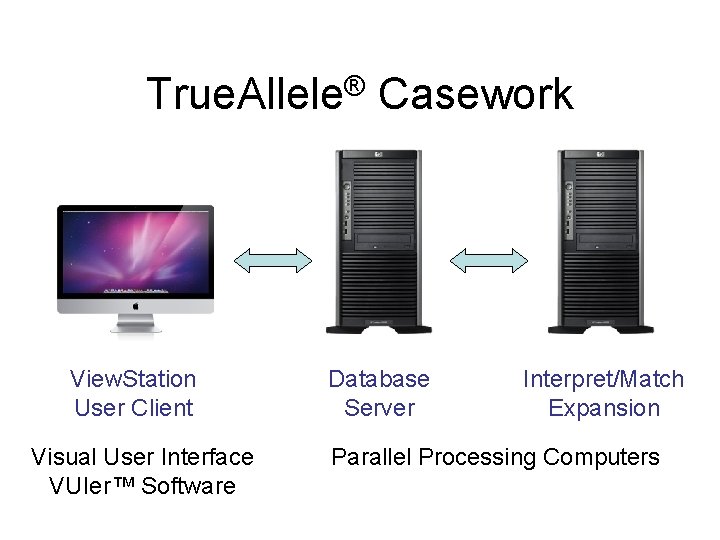 TrueAllele® Casework

ViewStation
User Client

Database
Server

Interpret/Match
Expansion

Visual User Interface
VUIer™ Software

Parallel Processing Computers